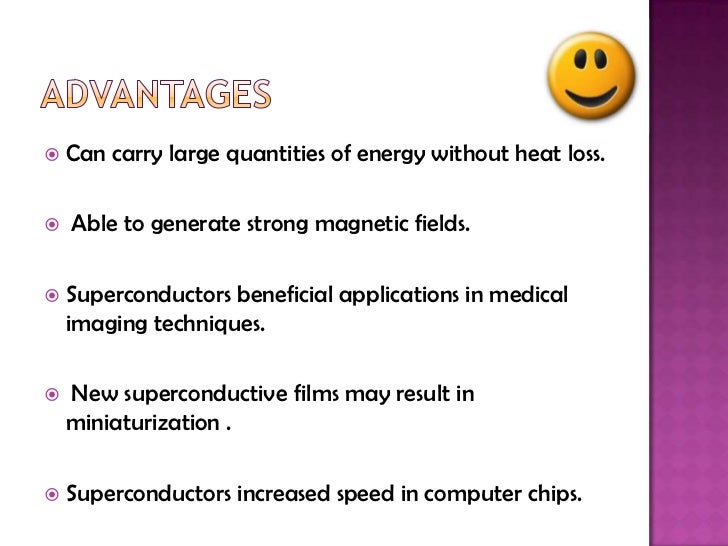 ADVANTAGES

Can carry large quantities of energy without heat loss.

Able to generate strong magnetic fields.

Superconductors beneficial applications in medical imaging techniques.

New superconductive films may result in miniaturization .

Superconductors increased speed in computer chips.